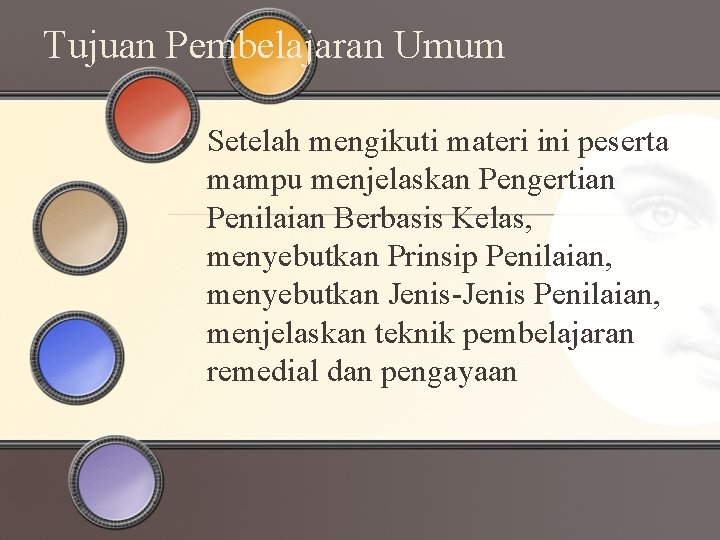 Tujuan Pembelajaran Umum

Setelah mengikuti materi ini peserta mampu menjelaskan Pengertian Penilaian Berbasis Kelas, menyebutkan Prinsip Penilaian, menyebutkan Jenis-Jenis Penilaian, menjelaskan teknik pembelajaran remedial dan pengayaan